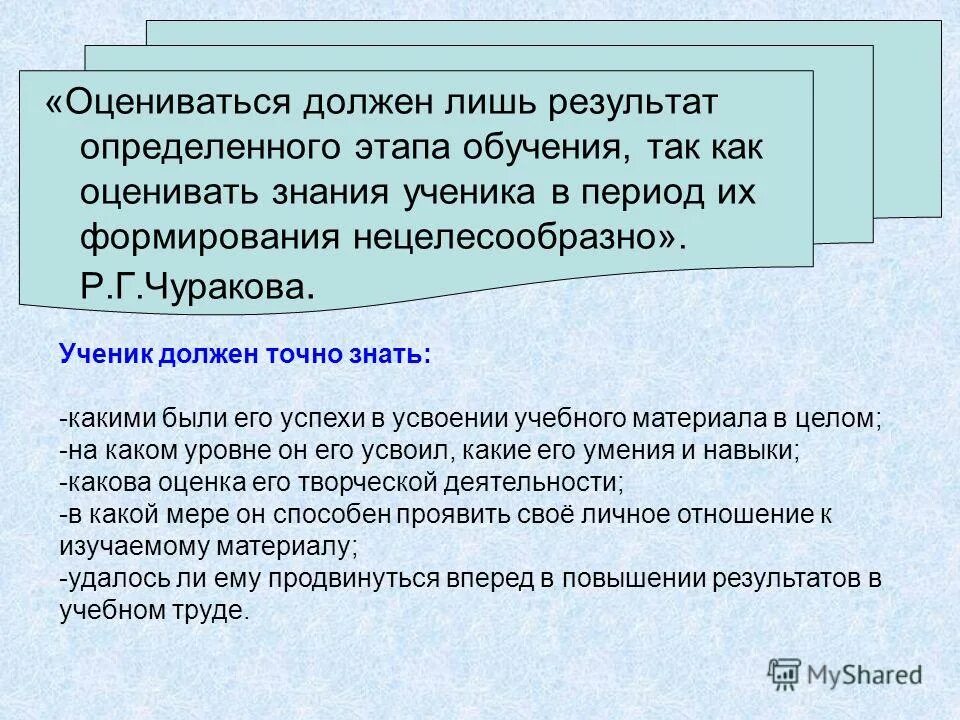 «Оцениваться должен лишь результат определенного этапа обучения, так как оценивать знания ученика в период их формирования нецелесообразно». Р.Г.Чуракова.

Ученик должен точно знать:

-какими были его успехи в усвоении учебного материала в целом;
-на каком уровне он его усвоил, какие его умения и навыки;
-какова оценка его творческой деятельности;
-в какой мере он способен проявить своё личное отношение к изучаемому материалу;
-удалось ли ему продвинуться вперед в повышении результатов в учебном труде.

MyShared